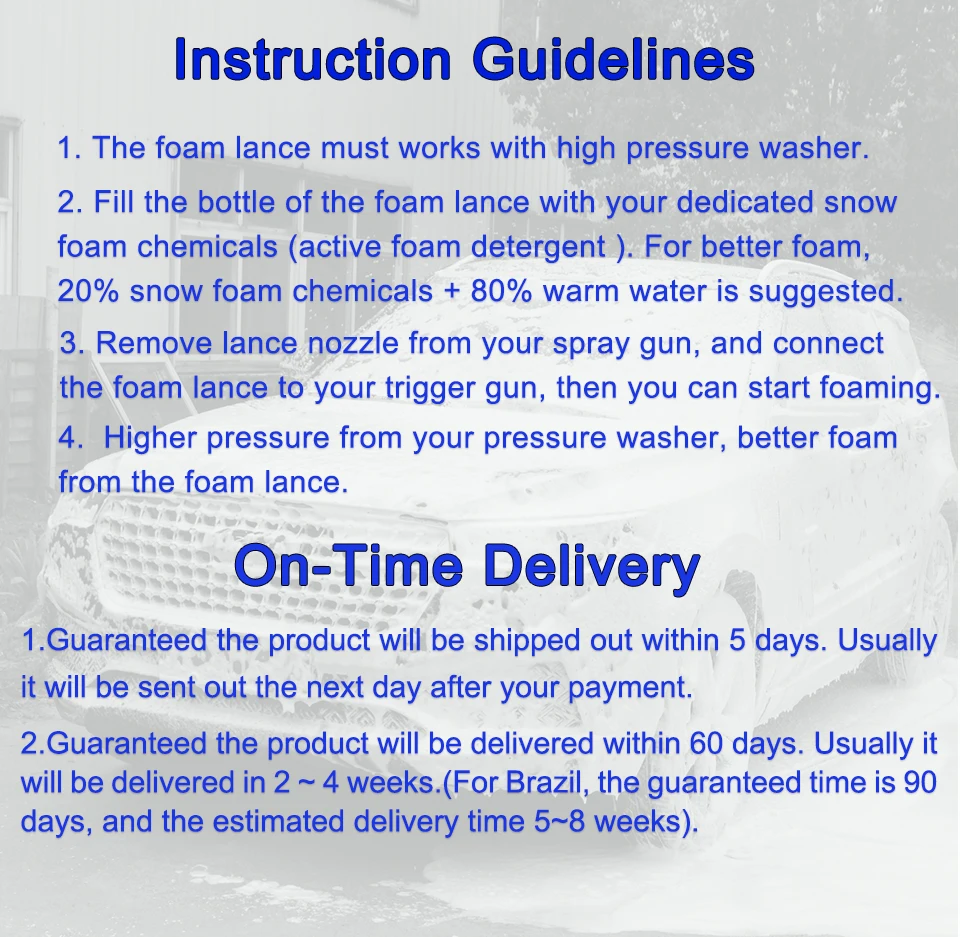 Instruction Guidelines

1. The foam lance must works with high pressure washer.

2. Fill the bottle of the foam lance with your dedicated snow foam chemicals (active foam detergent ). For better foam, 20% snow foam chemicals + 80% warm water is suggested.

3. Remove lance nozzle from your spray gun, and connect the foam lance to your trigger gun, then you can start foaming.

4.  Higher pressure from your pressure washer, better foam from the foam lance.

On-Time Delivery

1.Guaranteed the product will be shipped out within 5 days. Usually it will be sent out the next day after your payment.

2.Guaranteed the product will be delivered within 60 days. Usually it will be delivered in 2 ~ 4 weeks.(For Brazil, the guaranteed time is 90 days, and the estimated delivery time 5~8 weeks).